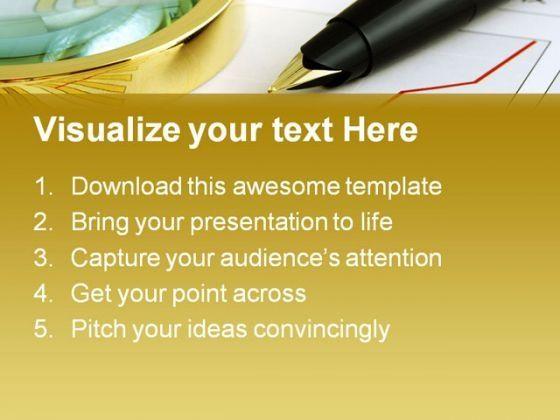 Visualize your text Here

1. Download this awesome template
2. Bring your presentation to life
3. Capture your audience's attention
4. Get your point across
5. Pitch your ideas convincingly